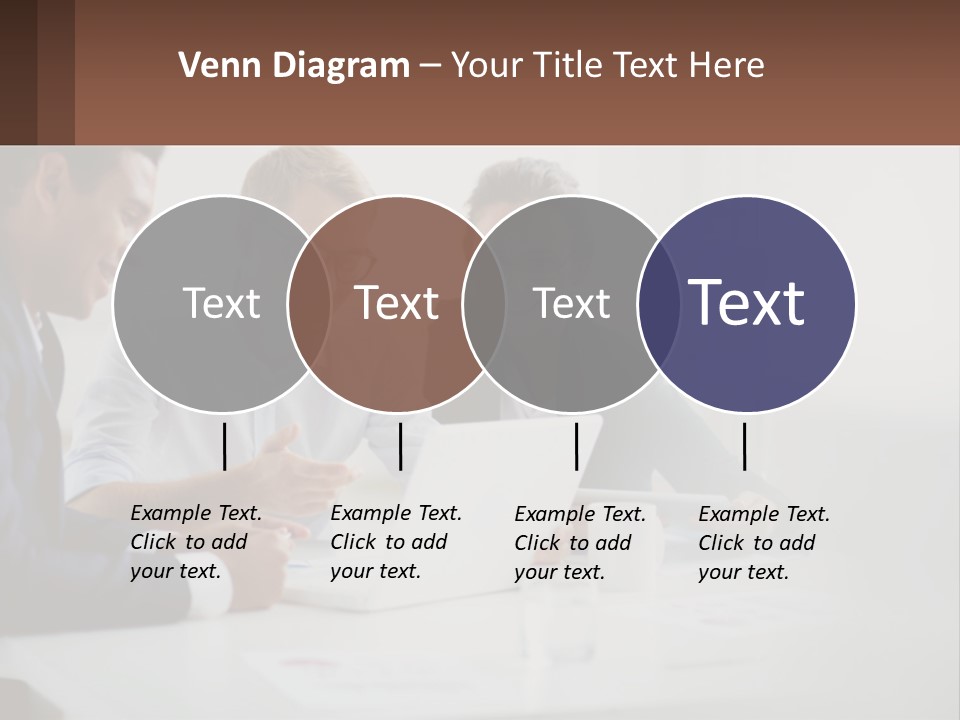 Venn Diagram – Your Title Text Here

Text

Text

Text

Text

Example Text. Click to add your text.

Example Text. Click to add your text.

Example Text. Click to add your text.

Example Text. Click to add your text.